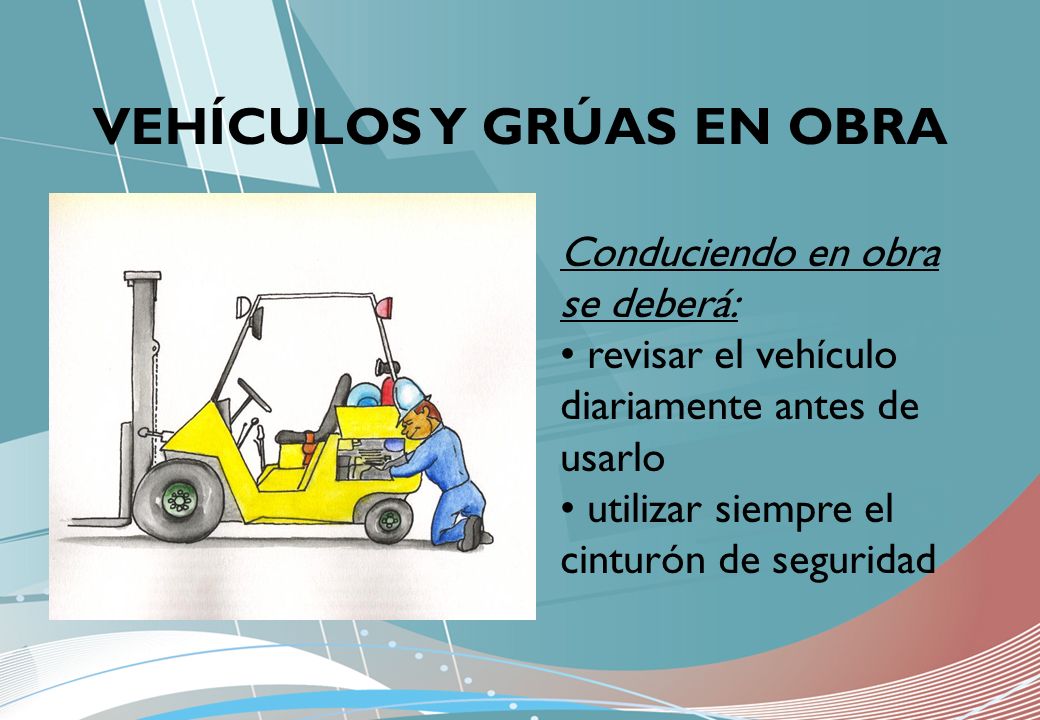 VEHÍCULOS Y GRÚAS EN OBRA

Conduciendo en obra se deberá:
• revisar el vehículo diariamente antes de usarlo
• utilizar siempre el cinturón de seguridad